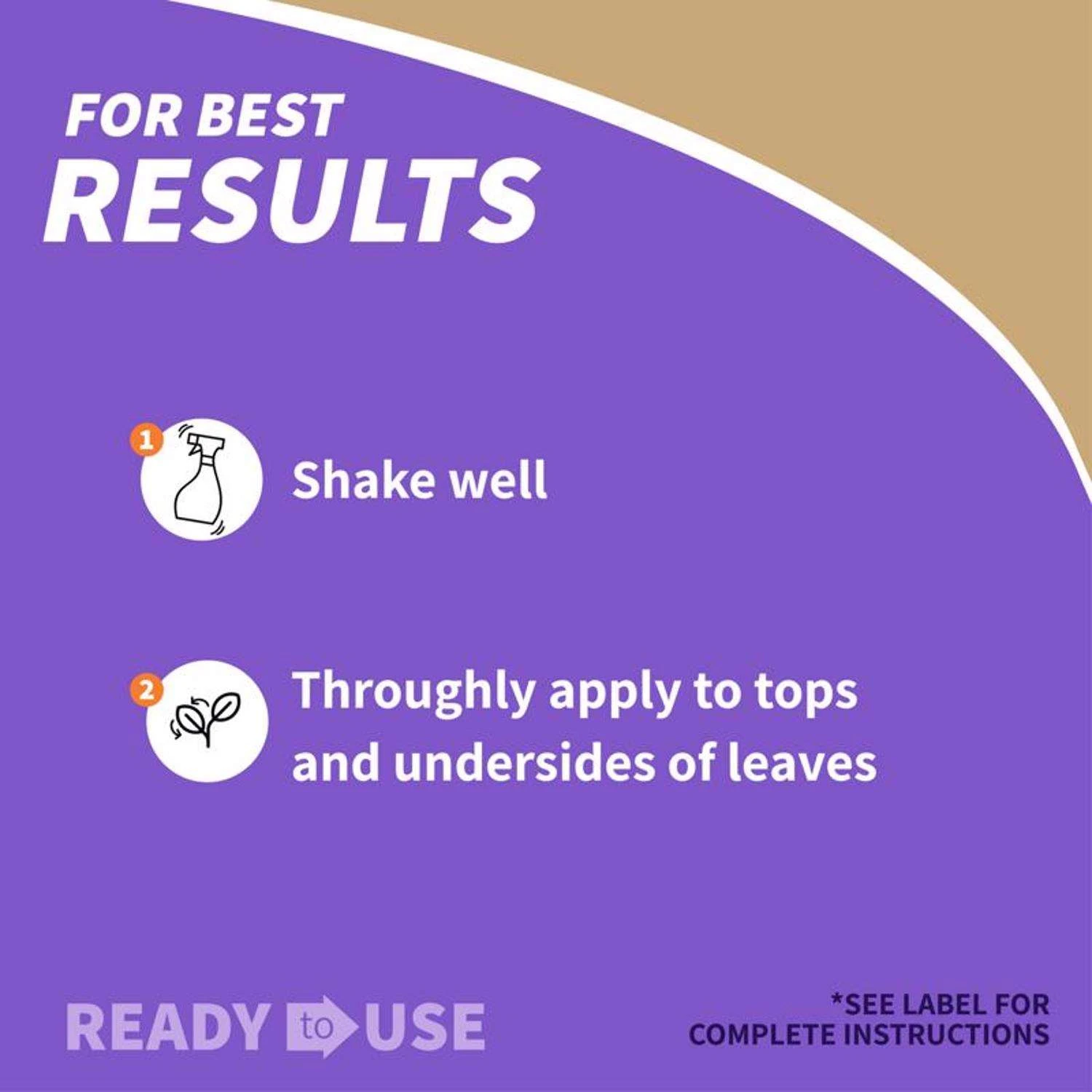 FOR BEST
RESULTS

1 Shake well

2 Throughly apply to tops and undersides of leaves

READY to USE

*SEE LABEL FOR COMPLETE INSTRUCTIONS